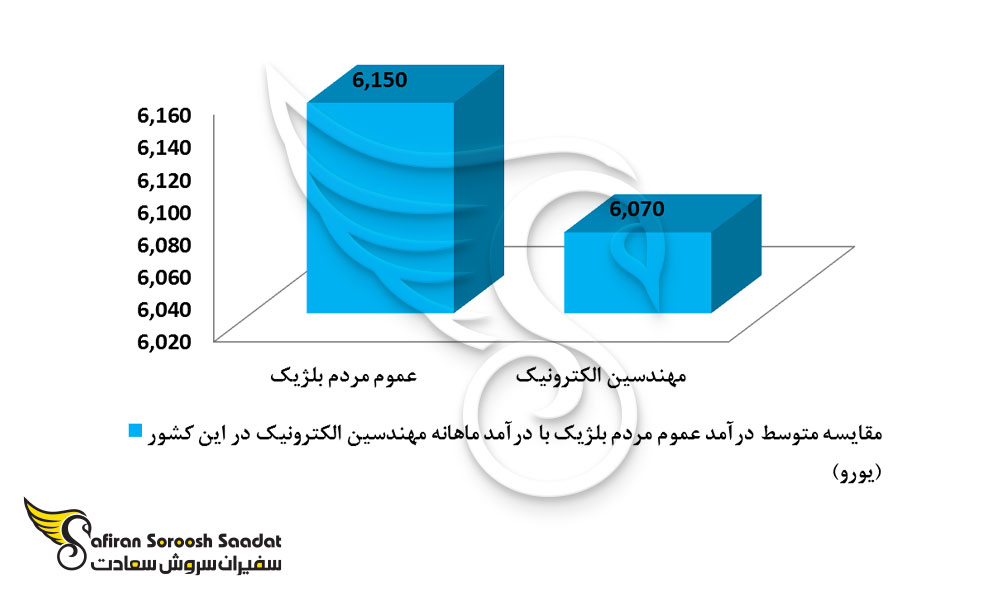 6,150
6,070

6,160
6,140
6,120
6,100
6,080
6,060
6,040
6,020

عموم مردم بلژیک
مهندسین الکترونیک

مقایسه متوسط درآمد عموم مردم بلژیک با درآمد ماهانه مهندسین الکترونیک در این کشور (یورو)

Safiran Soroosh Saadat
سفیران سروش سعادت